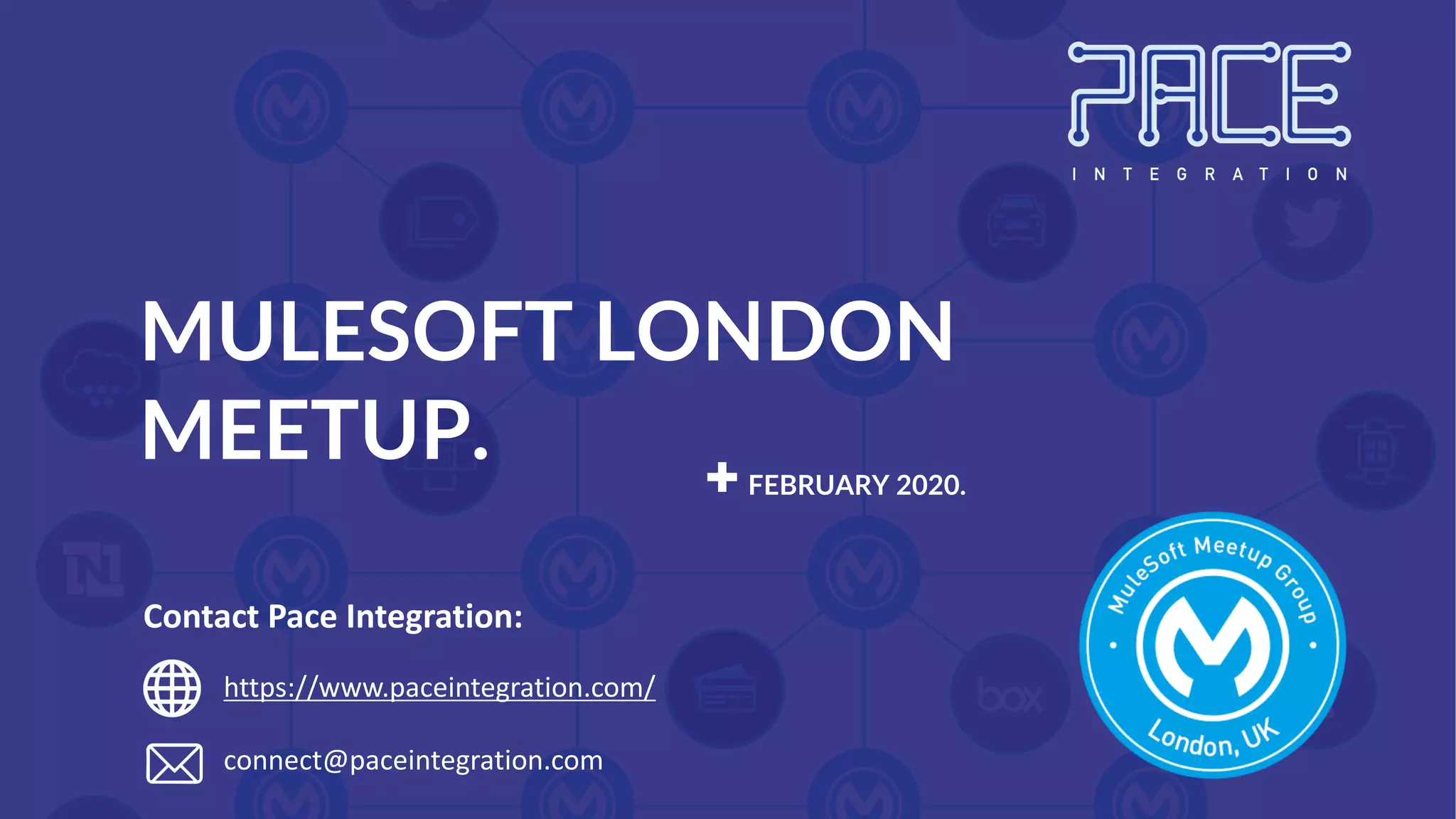 PACE
INTEGRATION

MULESOFT LONDON MEETUP.

+ FEBRUARY 2020.

Contact Pace Integration:

https://www.paceintegration.com/

connect@paceintegration.com

MuleSoft Meetup Group
London, UK

box